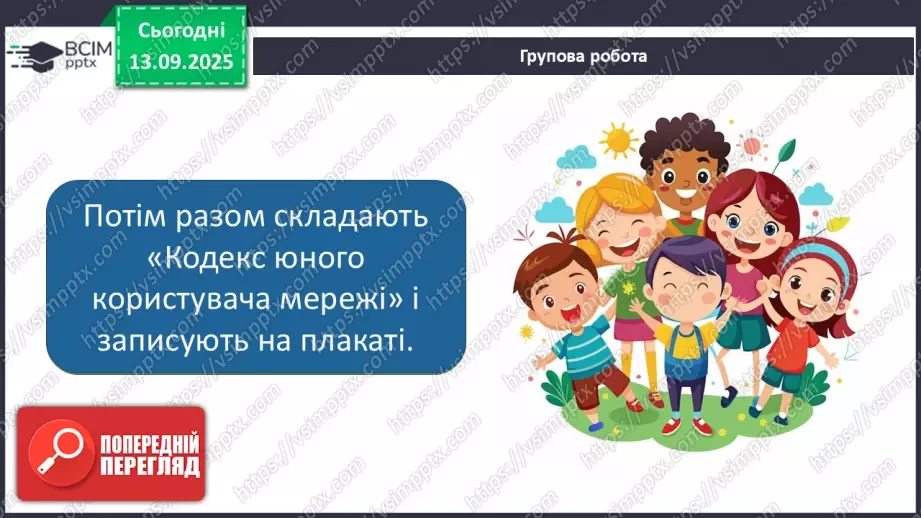 ВСІМ pptx

Сьогодні 13.09.2025

Групова робота

Потім разом складають «Кодекс юного користувача мережі» і записують на плакаті.

ПОПЕРЕДНІЙ ПЕРЕГЛЯД

https://vsimpptx.com